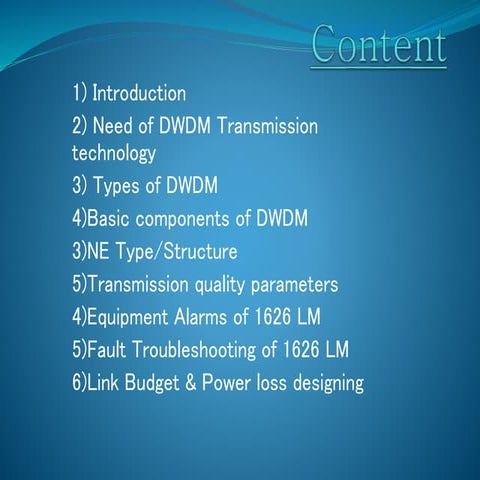 Content

1) Introduction

2) Need of DWDM Transmission technology

3) Types of DWDM

4)Basic components of DWDM

3)NE Type/Structure

5)Transmission quality parameters

4)Equipment Alarms of 1626 LM

5)Fault Troubleshooting of 1626 LM

6)Link Budget & Power loss designing